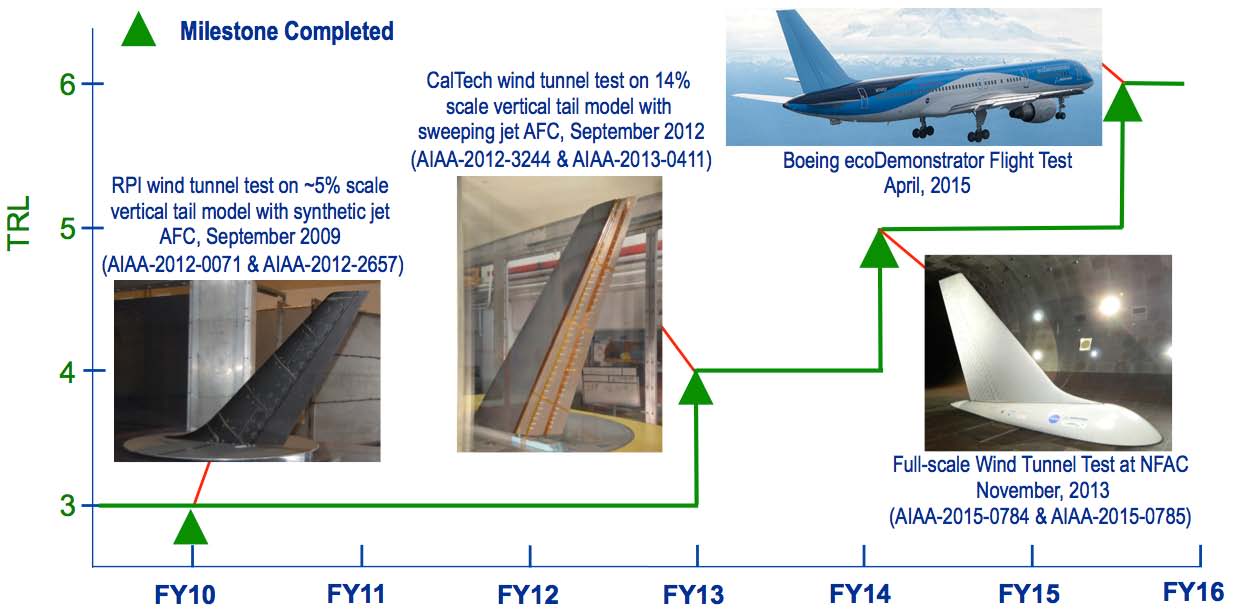 Milestone Completed

TRL

6

5

4

3

RPI wind tunnel test on ~5% scale vertical tail model with synthetic jet AFC, September 2009 (AIAA-2012-0071 & AIAA-2012-2657)

CalTech wind tunnel test on 14% scale vertical tail model with sweeping jet AFC, September 2012 (AIAA-2012-3244 & AIAA-2013-0411)

Boeing ecoDemonstrator Flight Test April, 2015

Full-scale Wind Tunnel Test at NFAC November, 2013 (AIAA-2015-0784 & AIAA-2015-0785)

FY10 FY11 FY12 FY13 FY14 FY15 FY16